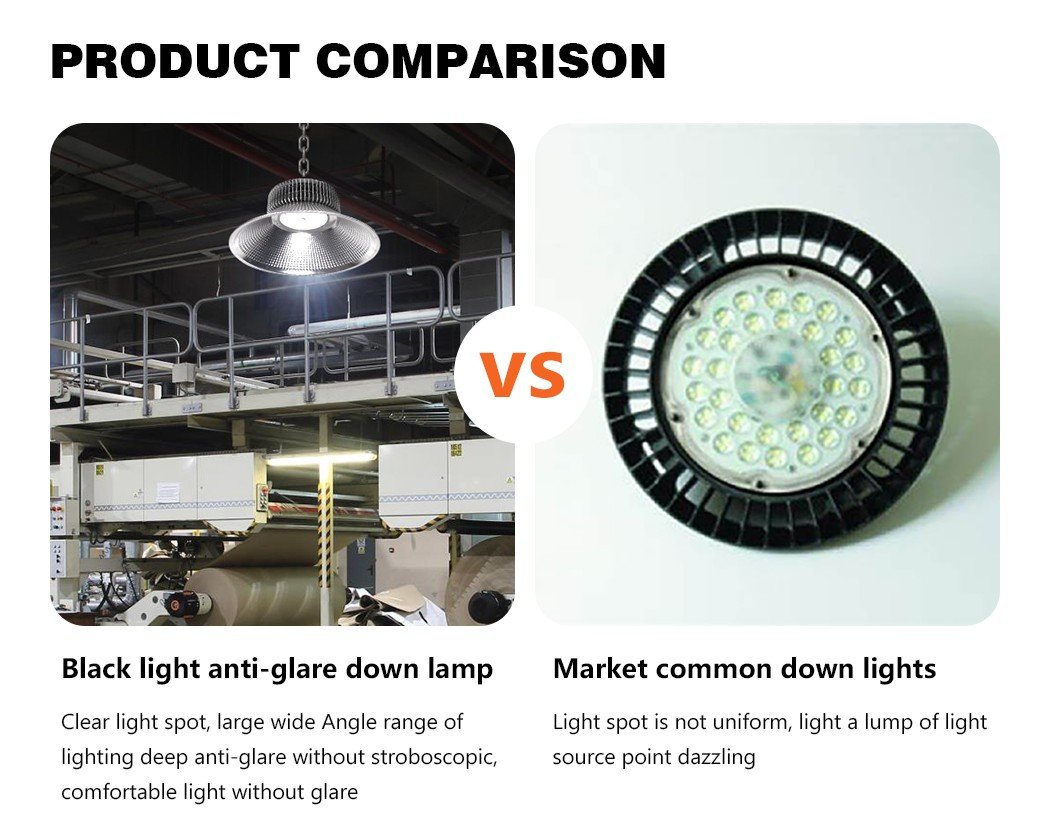 PRODUCT COMPARISON

VS

Black light anti-glare down lamp

Clear light spot, large wide Angle range of lighting deep anti-glare without stroboscopic, comfortable light without glare

Market common down lights

Light spot is not uniform, light a lump of light source point dazzling